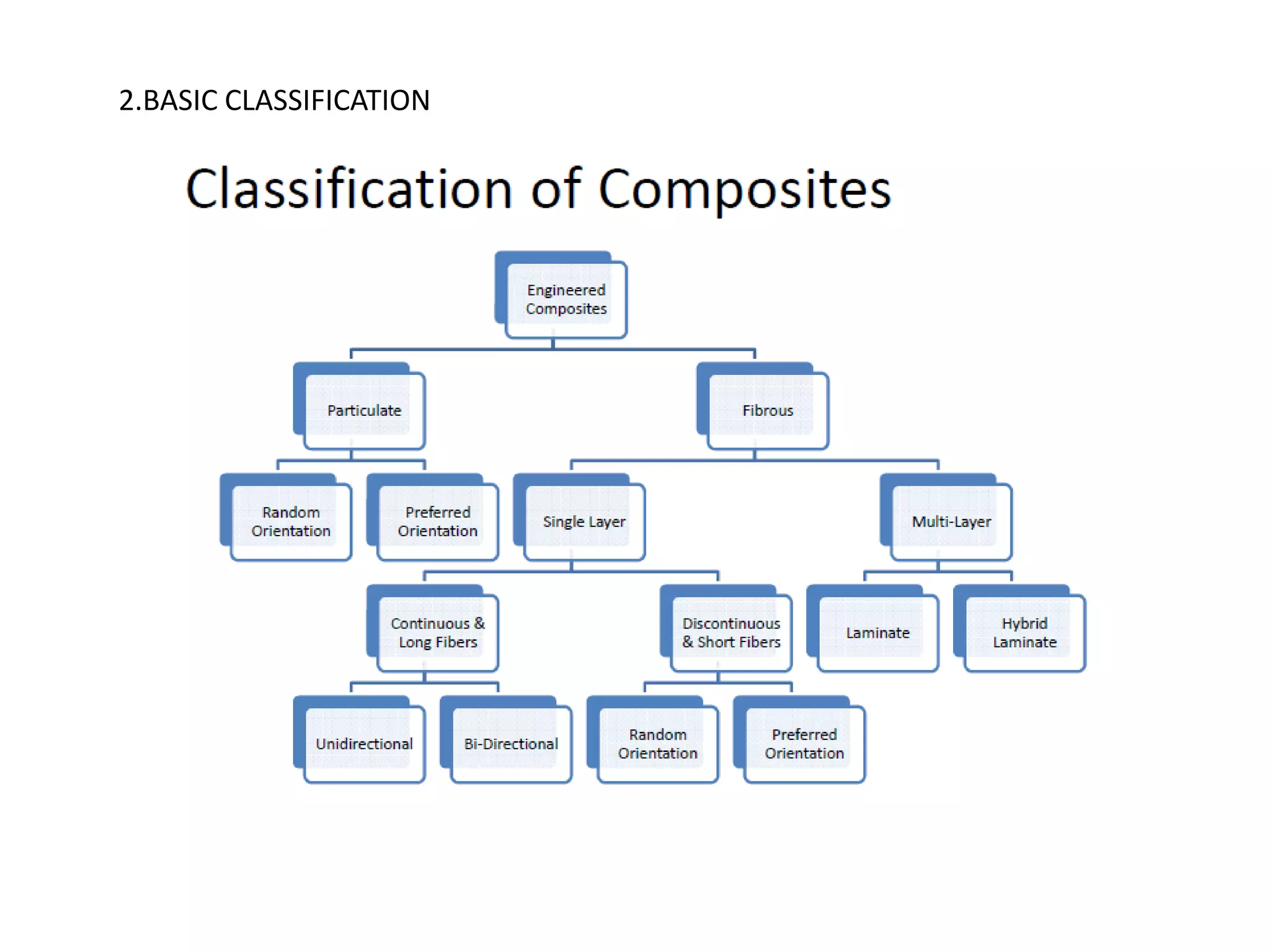 2.BASIC CLASSIFICATION

Classification of Composites

Engineered Composites

Particulate

Fibrous

Random Orientation

Preferred Orientation

Single Layer

Multi-Layer

Continuous & Long Fibers

Discontinuous & Short Fibers

Laminate

Hybrid Laminate

Unidirectional

Bi-Directional

Random Orientation

Preferred Orientation